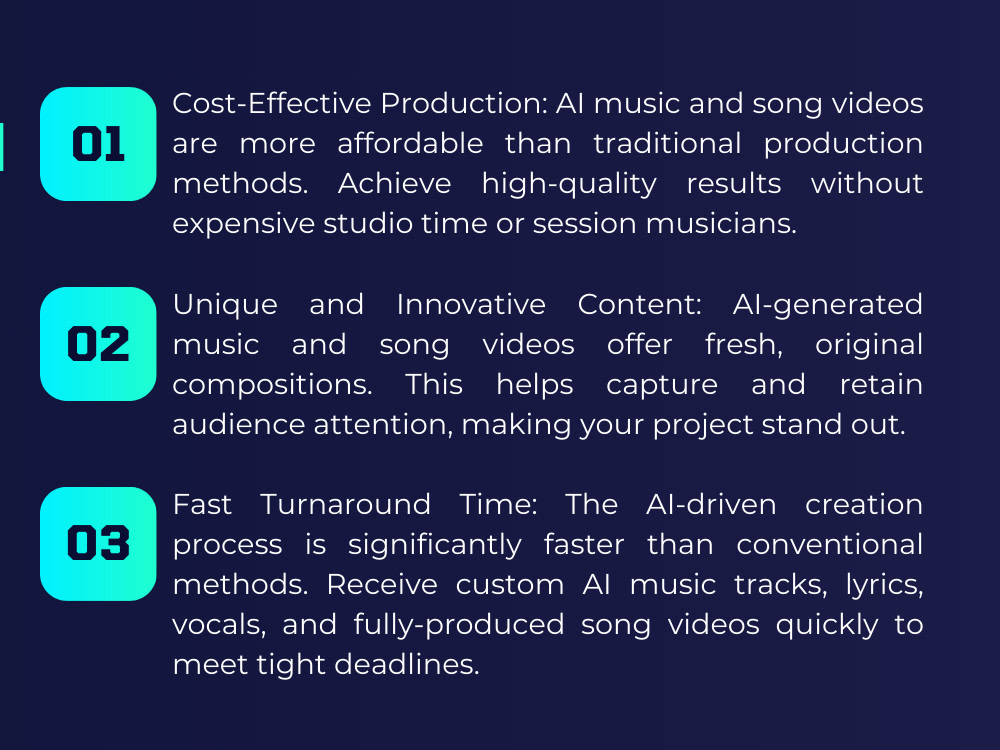 01

Cost-Effective Production: AI music and song videos are more affordable than traditional production methods. Achieve high-quality results without expensive studio time or session musicians.

02

Unique and Innovative Content: AI-generated music and song videos offer fresh, original compositions. This helps capture and retain audience attention, making your project stand out.

03

Fast Turnaround Time: The AI-driven creation process is significantly faster than conventional methods. Receive custom AI music tracks, lyrics, vocals, and fully-produced song videos quickly to meet tight deadlines.